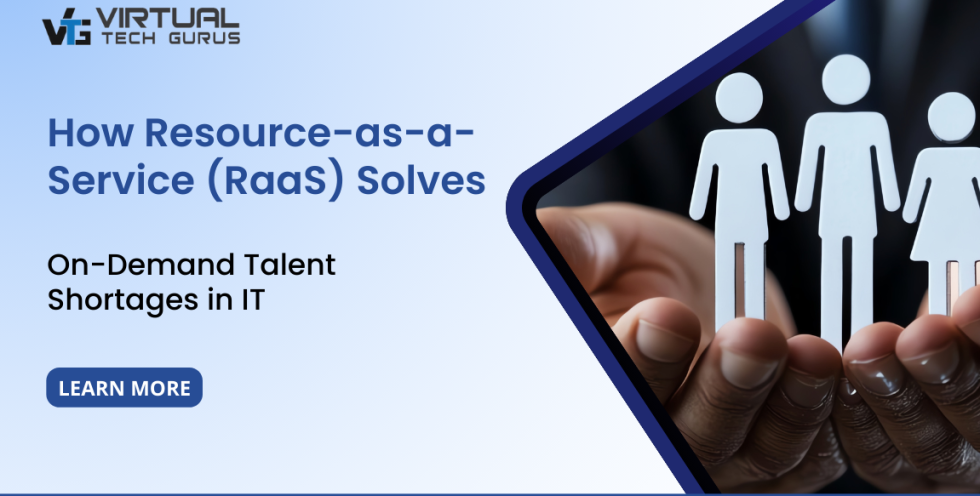 VTG VIRTUAL TECH GURUS

How Resource-as-a-Service (RaaS) Solves

On-Demand Talent Shortages in IT

LEARN MORE